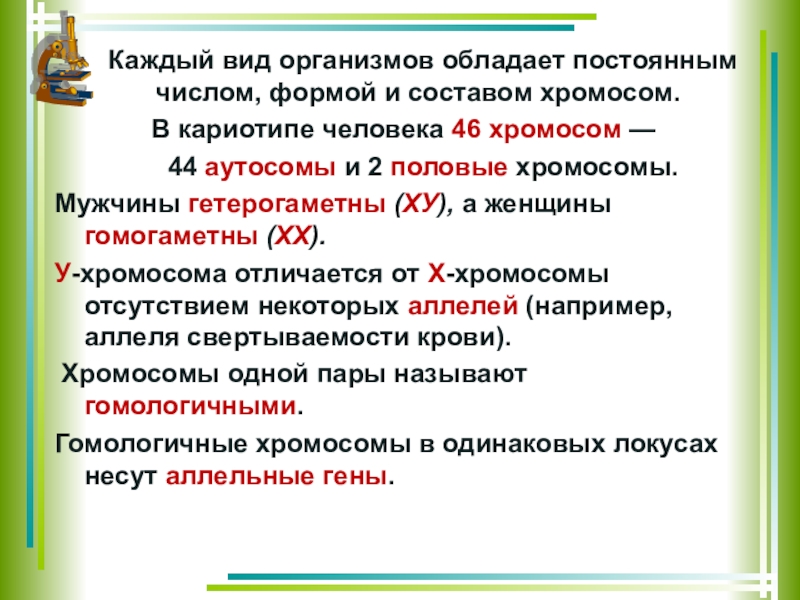 Каждый вид организмов обладает постоянным числом, формой и составом хромосом.

В кариотипе человека 46 хромосом —

44 аутосомы и 2 половые хромосомы.

Мужчины гетерогаметны (ХУ), а женщины гомогаметны (ХХ).

У-хромосома отличается от Х-хромосомы отсутствием некоторых аллелей (например, аллеля свертываемости крови).

Хромосомы одной пары называют гомологичными.

Гомологичные хромосомы в одинаковых локусах несут аллельные гены.